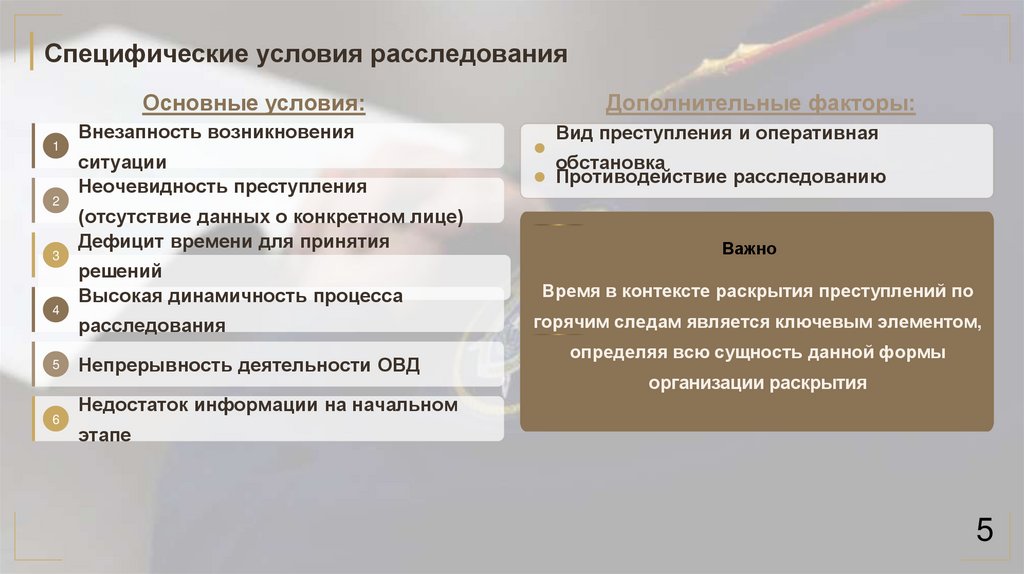 Специфические условия расследования

Основные условия:

1 Внезапность возникновения ситуации

2 Неочевидность преступления (отсутствие данных о конкретном лице)

3 Дефицит времени для принятия решений

4 Высокая динамичность процесса расследования

5 Непрерывность деятельности ОВД

6 Недостаток информации на начальном этапе

Дополнительные факторы:

Вид преступления и оперативная обстановка

Противодействие расследованию

Важно

Время в контексте раскрытия преступлений по горячим следам является ключевым элементом, определяя всю сущность данной формы организации раскрытия

5